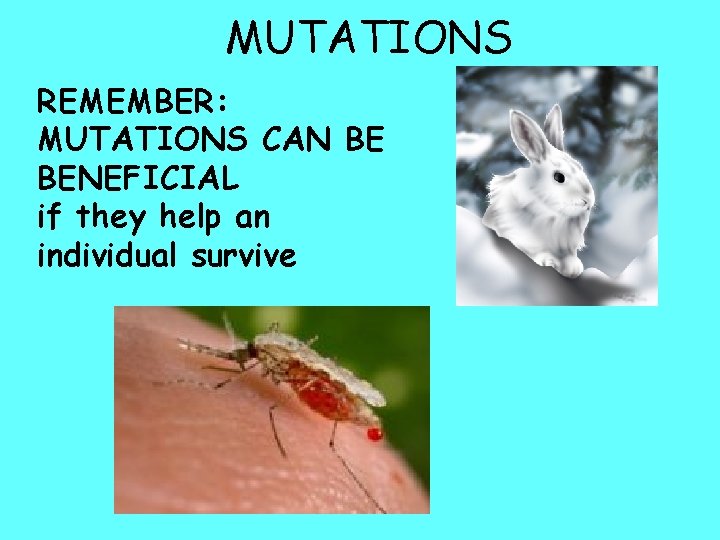 MUTATIONS

REMEMBER:
MUTATIONS CAN BE BENEFICIAL
if they help an individual survive